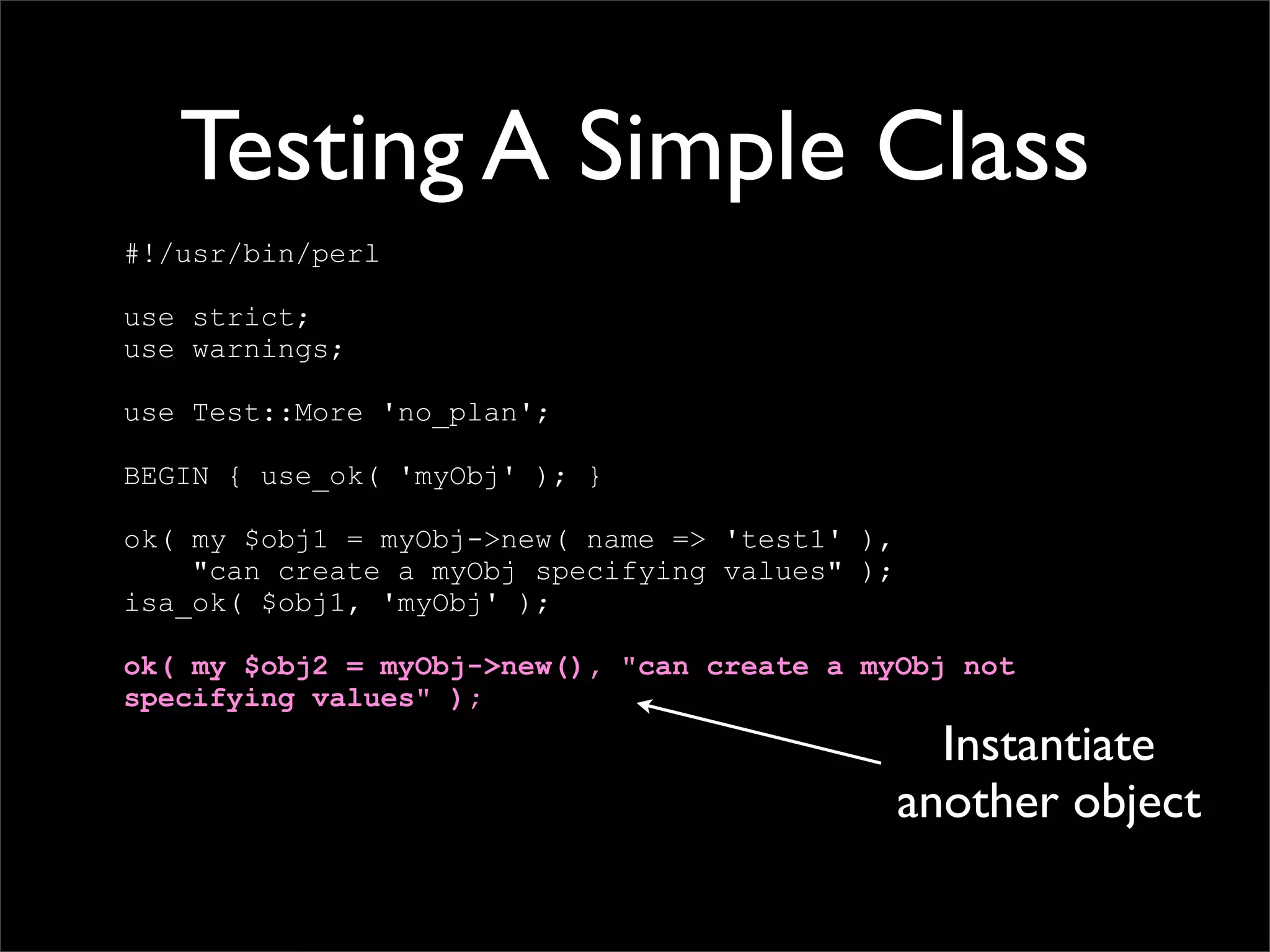 Testing A Simple Class

#!/usr/bin/perl

use strict;
use warnings;

use Test::More 'no_plan';

BEGIN { use_ok( 'myObj' ); }

ok( my $obj1 = myObj->new( name => 'test1' ),
    "can create a myObj specifying values" );
isa_ok( $obj1, 'myObj' );

ok( my $obj2 = myObj->new(), "can create a myObj not specifying values" );

Instantiate another object